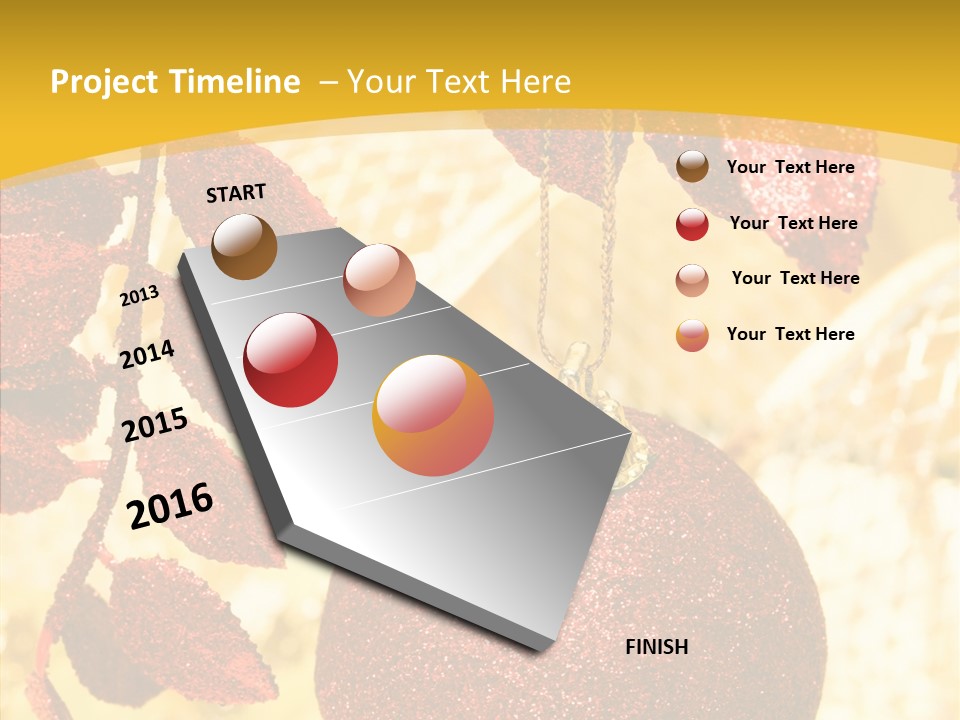 Project Timeline – Your Text Here

START

2013

2014

2015

2016

FINISH

Your Text Here

Your Text Here

Your Text Here

Your Text Here